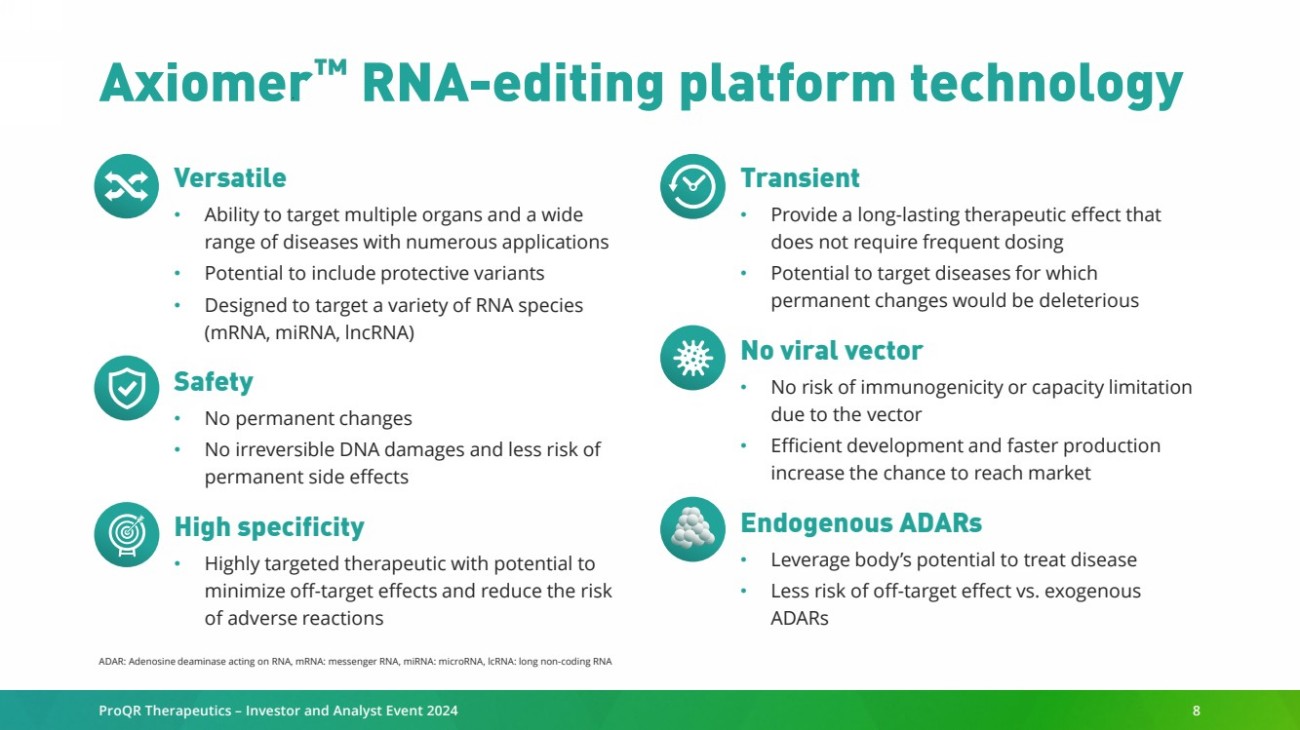 Axiomer™ RNA-editing platform technology

Versatile
• Ability to target multiple organs and a wide range of diseases with numerous applications
• Potential to include protective variants
• Designed to target a variety of RNA species (mRNA, miRNA, lncRNA)

Safety
• No permanent changes
• No irreversible DNA damages and less risk of permanent side effects

High specificity
• Highly targeted therapeutic with potential to minimize off-target effects and reduce the risk of adverse reactions

Transient
• Provide a long-lasting therapeutic effect that does not require frequent dosing
• Potential to target diseases for which permanent changes would be deleterious

No viral vector
• No risk of immunogenicity or capacity limitation due to the vector
• Efficient development and faster production increase the chance to reach market

Endogenous ADARs
• Leverage body's potential to treat disease
• Less risk of off-target effect vs. exogenous ADARs

ADAR: Adenosine deaminase acting on RNA, mRNA: messenger RNA, miRNA: microRNA, lcRNA: long non-coding RNA

ProQR Therapeutics – Investor and Analyst Event 2024

8